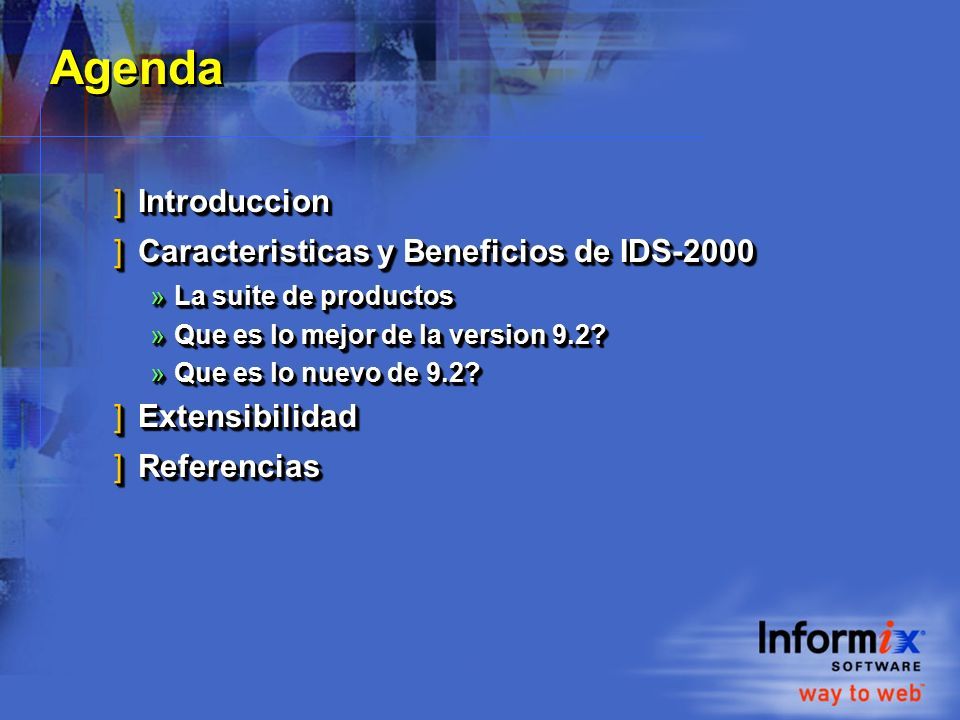 Agenda

] Introduccion
] Caracteristicas y Beneficios de IDS-2000
» La suite de productos
» Que es lo mejor de la version 9.2?
» Que es lo nuevo de 9.2?
] Extensibilidad
] Referencias

Informix
SOFTWARE
way to web